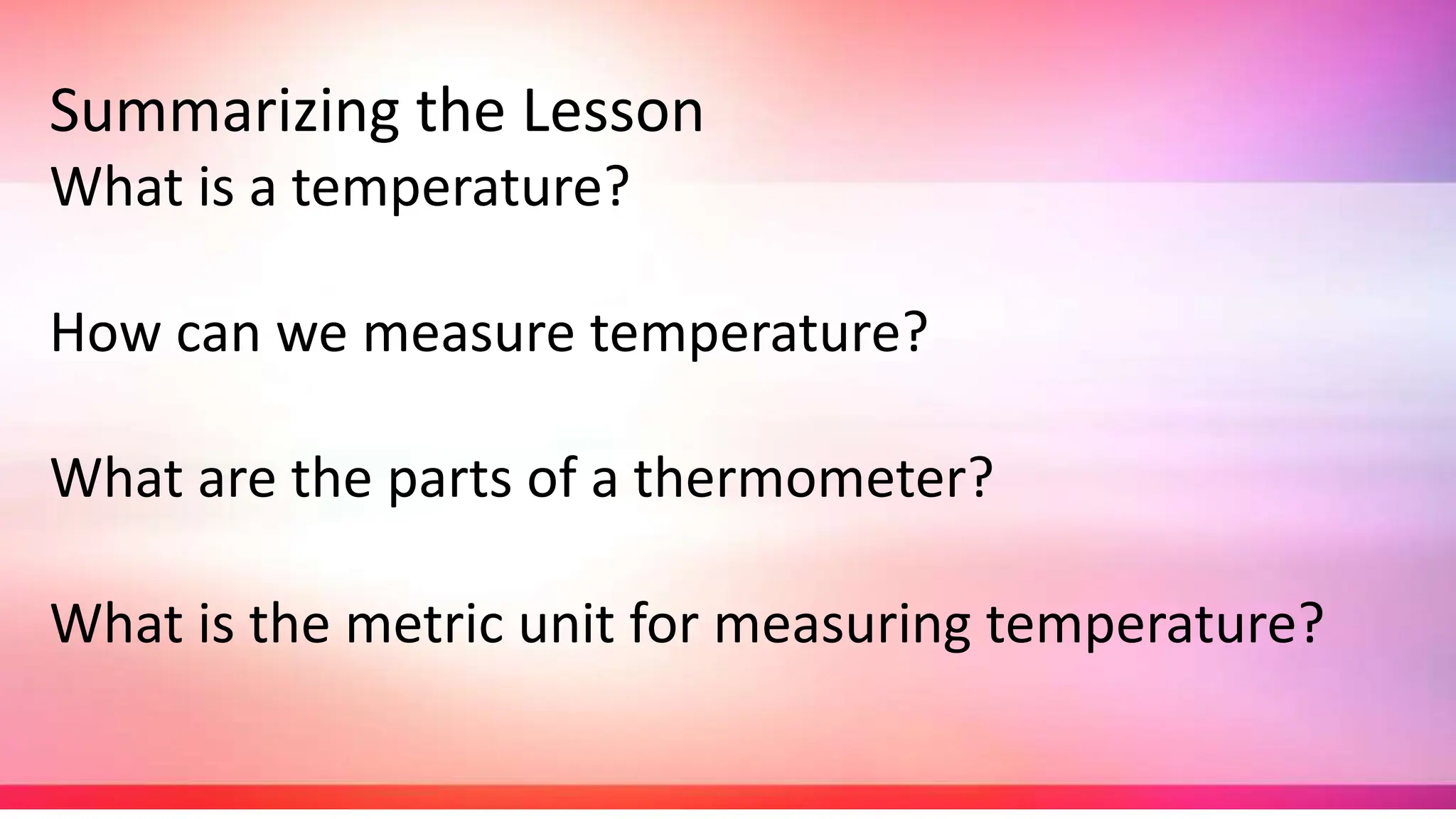 Summarizing the Lesson
What is a temperature?

How can we measure temperature?

What are the parts of a thermometer?

What is the metric unit for measuring temperature?